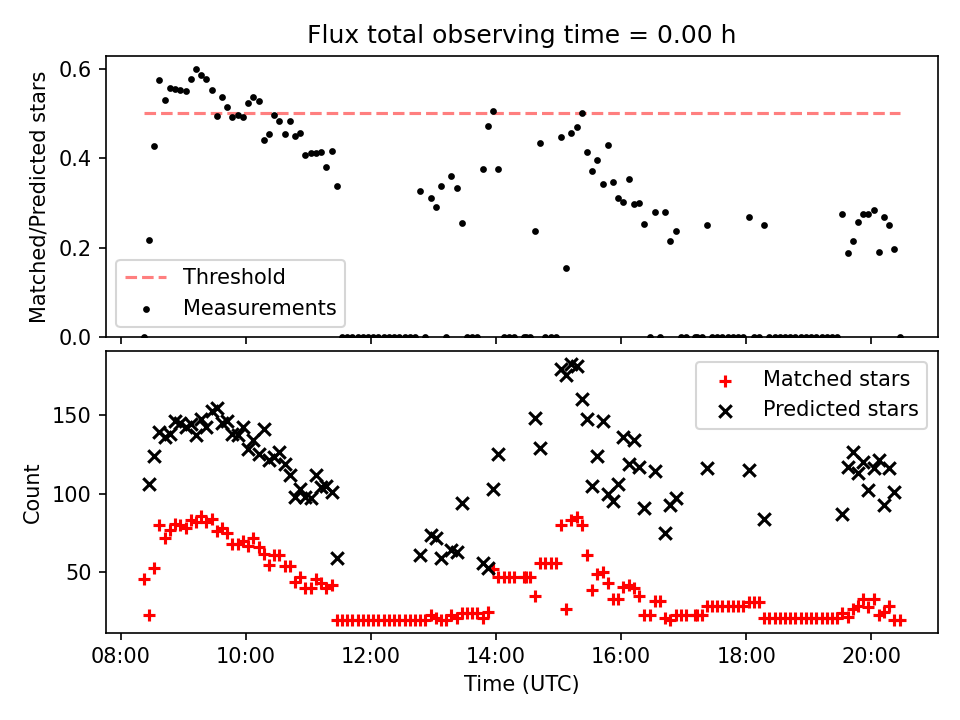 Flux total observing time = 0.00 h

Matched/Predicted stars

0.6
0.4
0.2
0.0

Threshold
Measurements

Count

150
100
50

Matched stars
Predicted stars

08:00
10:00
12:00
14:00
16:00
18:00
20:00

Time (UTC)